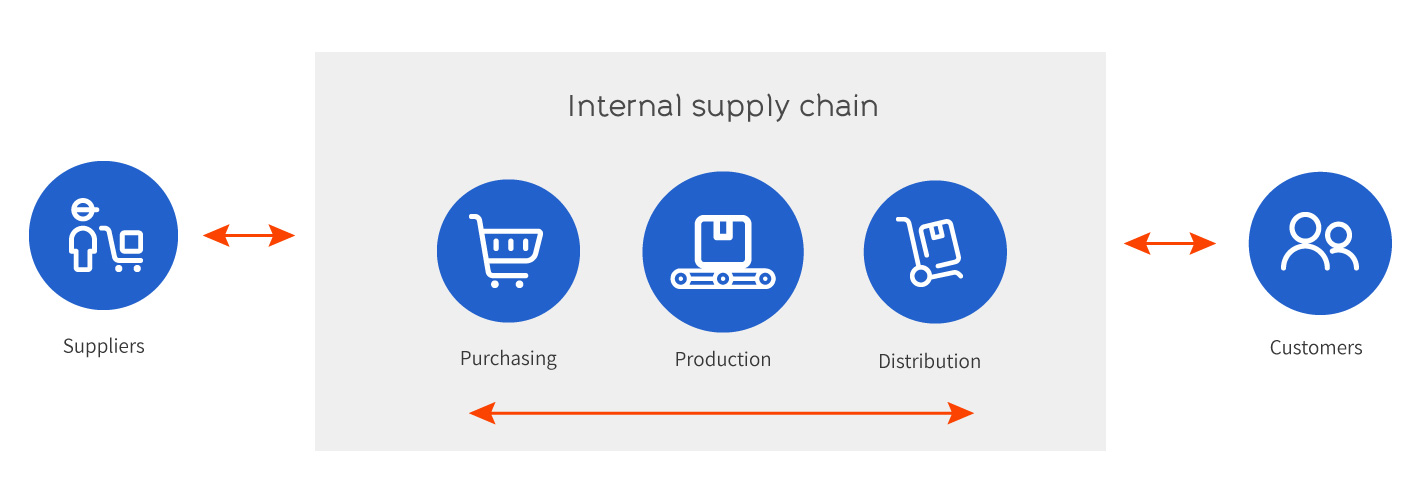 Internal supply chain

Suppliers

Purchasing

Production

Distribution

Customers